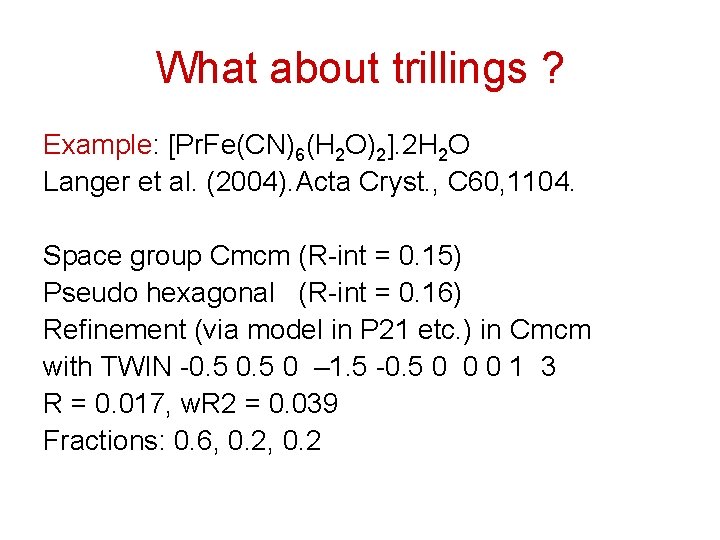 What about trillings ?

Example: $[PrFe(CN)_6(H_2O)_2].2H_2O$
Langer et al. (2004). Acta Cryst., C60,1104.

Space group Cmcm (R-int = 0.15)
Pseudo hexagonal (R-int = 0.16)
Refinement (via model in P21 etc.) in Cmcm
with TWIN -0.5 0.5 0 –1.5 -0.5 0 0 0 1 3
R = 0.017, wR2 = 0.039
Fractions: 0.6, 0.2, 0.2